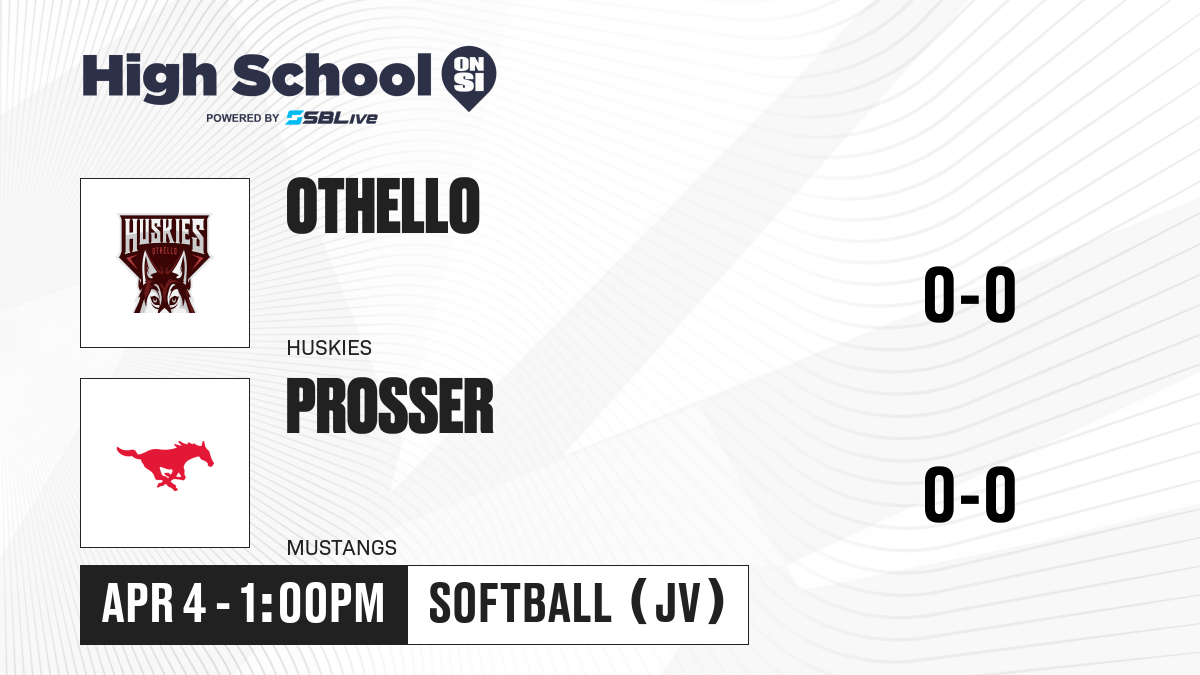 High School ON SI
POWERED BY SBLive

HUSKIES
OTHELLO

OTHELLO
HUSKIES

0-0

PROSSER
MUSTANGS

0-0

APR 4 - 1:00PM
SOFTBALL (JV)